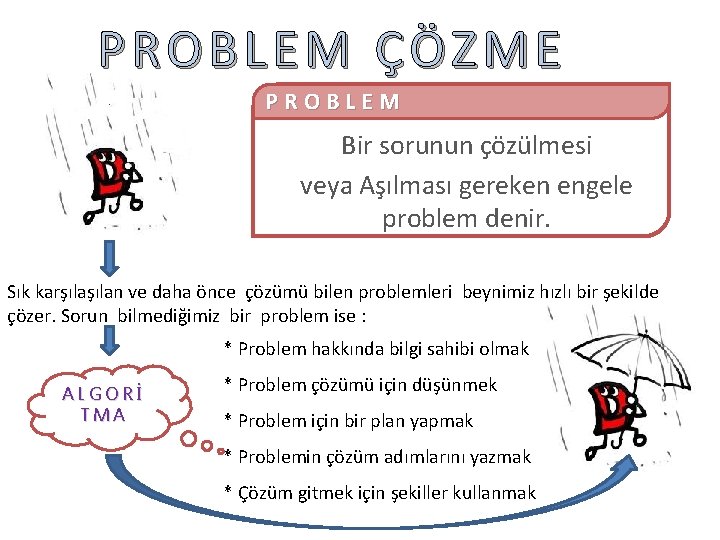 PROBLEM ÇÖZME

PROBLEM

Bir sorunun çözülmesi veya Aşılması gereken engele problem denir.

Sık karşılaşılan ve daha önce çözümü bilen problemleri beynimiz hızlı bir şekilde çözer. Sorun bilmediğimiz bir problem ise :

ALGORİ TMA

* Problem hakkında bilgi sahibi olmak
* Problem çözümü için düşünmek
* Problem için bir plan yapmak
* Problemin çözüm adımlarını yazmak
* Çözüm gitmek için şekiller kullanmak